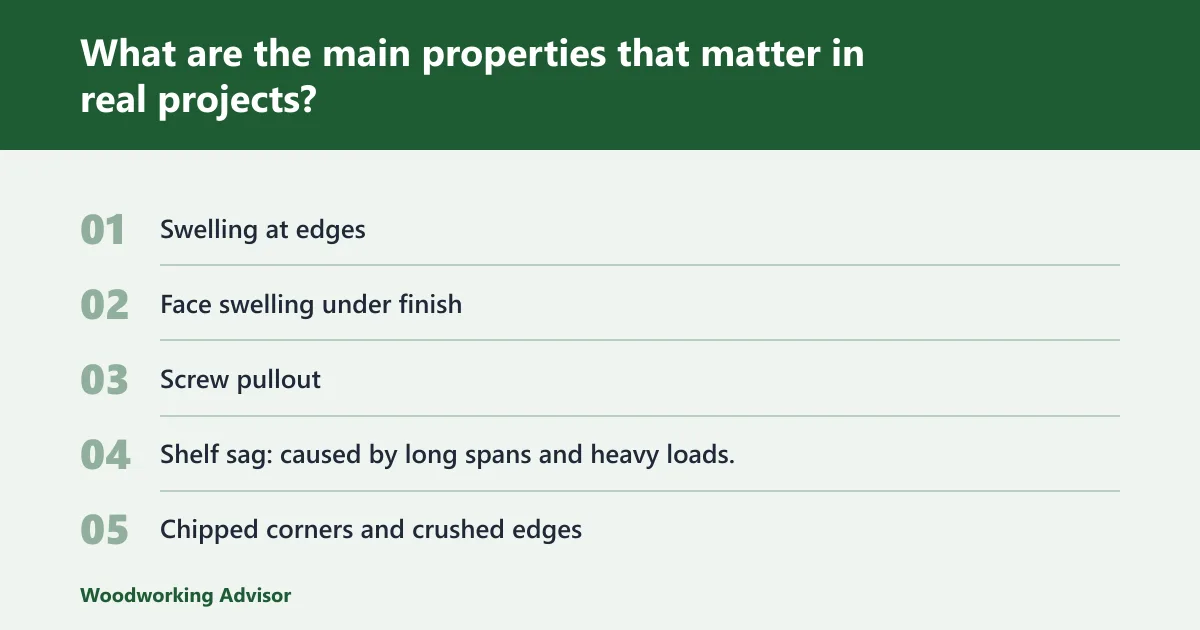 What are the main properties that matter in real projects?

01 Swelling at edges

02 Face swelling under finish

03 Screw pullout

04 Shelf sag: caused by long spans and heavy loads.

05 Chipped corners and crushed edges

Woodworking Advisor